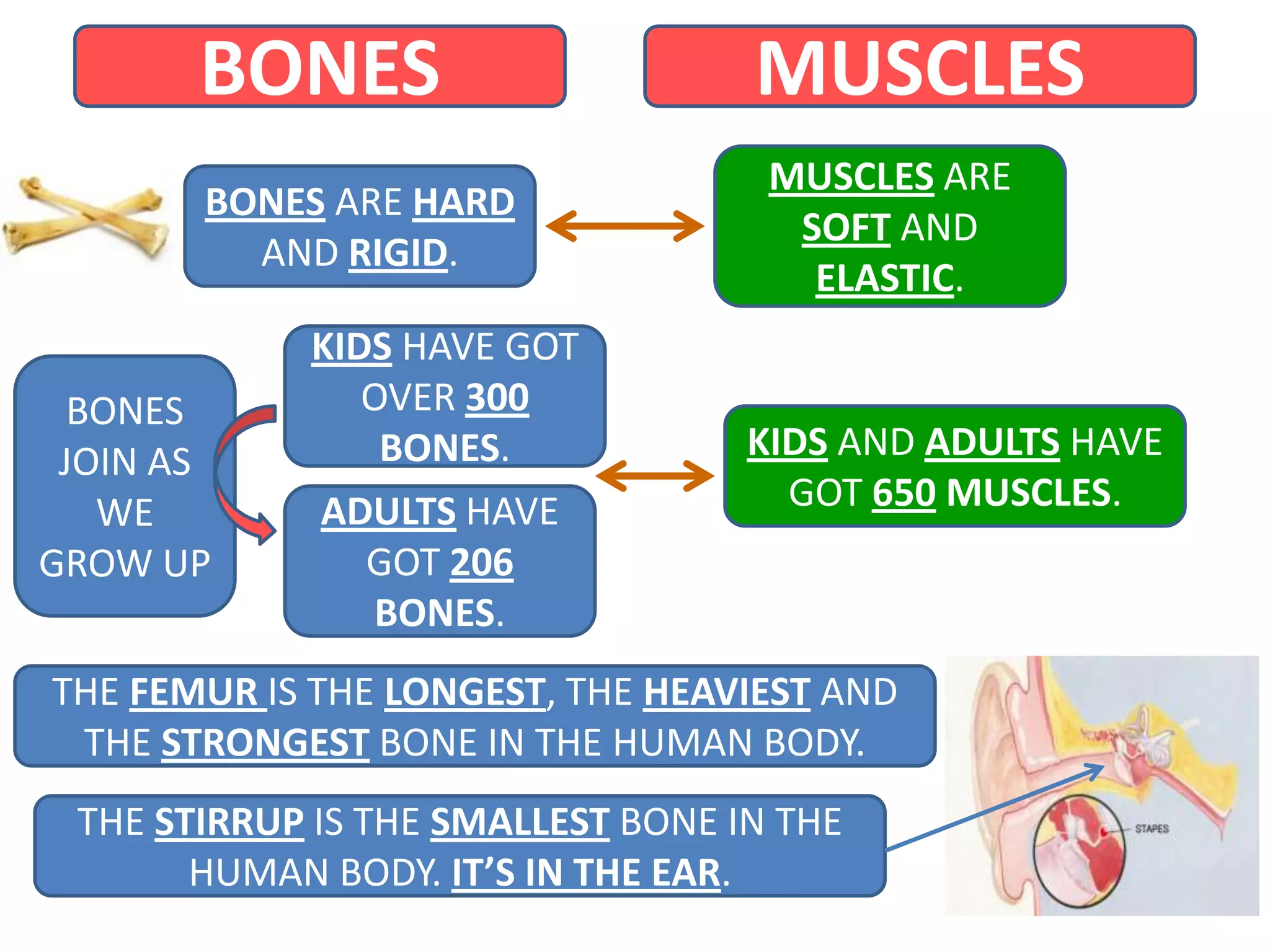 BONES

MUSCLES

BONES ARE HARD AND RIGID.

MUSCLES ARE SOFT AND ELASTIC.

BONES JOIN AS WE GROW UP

KIDS HAVE GOT OVER 300 BONES.

ADULTS HAVE GOT 206 BONES.

KIDS AND ADULTS HAVE GOT 650 MUSCLES.

THE FEMUR IS THE LONGEST, THE HEAVIEST AND THE STRONGEST BONE IN THE HUMAN BODY.

THE STIRRUP IS THE SMALLEST BONE IN THE HUMAN BODY. IT'S IN THE EAR.

STAPES